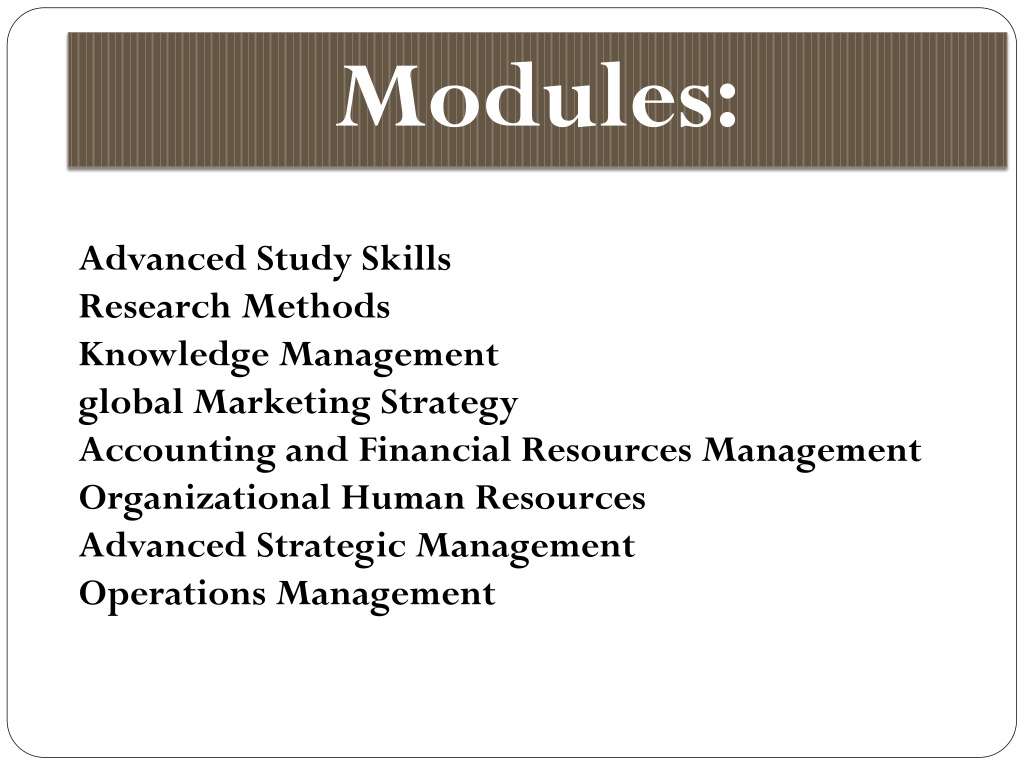 Modules:

Advanced Study Skills
Research Methods
Knowledge Management
global Marketing Strategy
Accounting and Financial Resources Management
Organizational Human Resources
Advanced Strategic Management
Operations Management